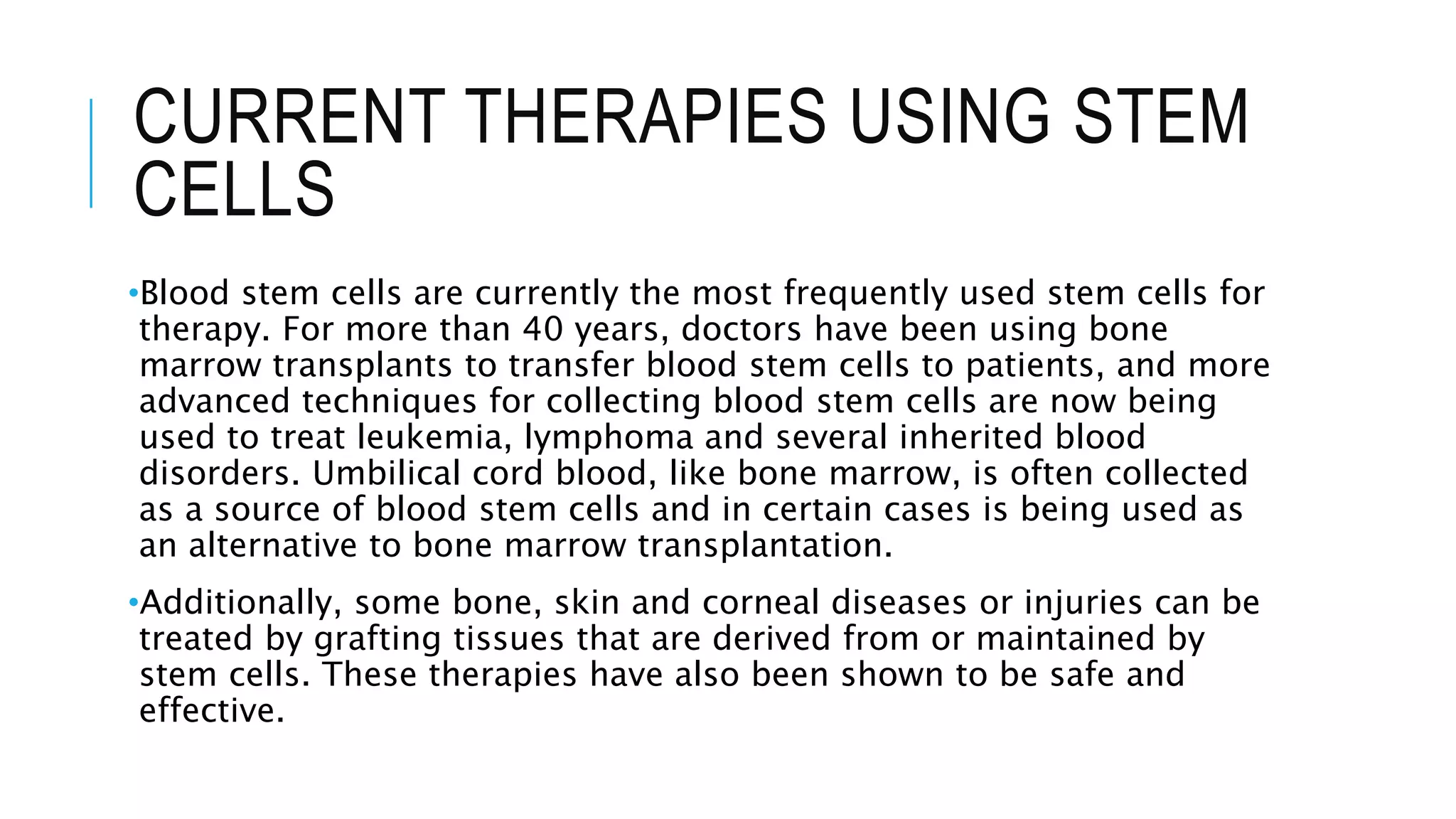 CURRENT THERAPIES USING STEM CELLS

•Blood stem cells are currently the most frequently used stem cells for therapy. For more than 40 years, doctors have been using bone marrow transplants to transfer blood stem cells to patients, and more advanced techniques for collecting blood stem cells are now being used to treat leukemia, lymphoma and several inherited blood disorders. Umbilical cord blood, like bone marrow, is often collected as a source of blood stem cells and in certain cases is being used as an alternative to bone marrow transplantation.

•Additionally, some bone, skin and corneal diseases or injuries can be treated by grafting tissues that are derived from or maintained by stem cells. These therapies have also been shown to be safe and effective.